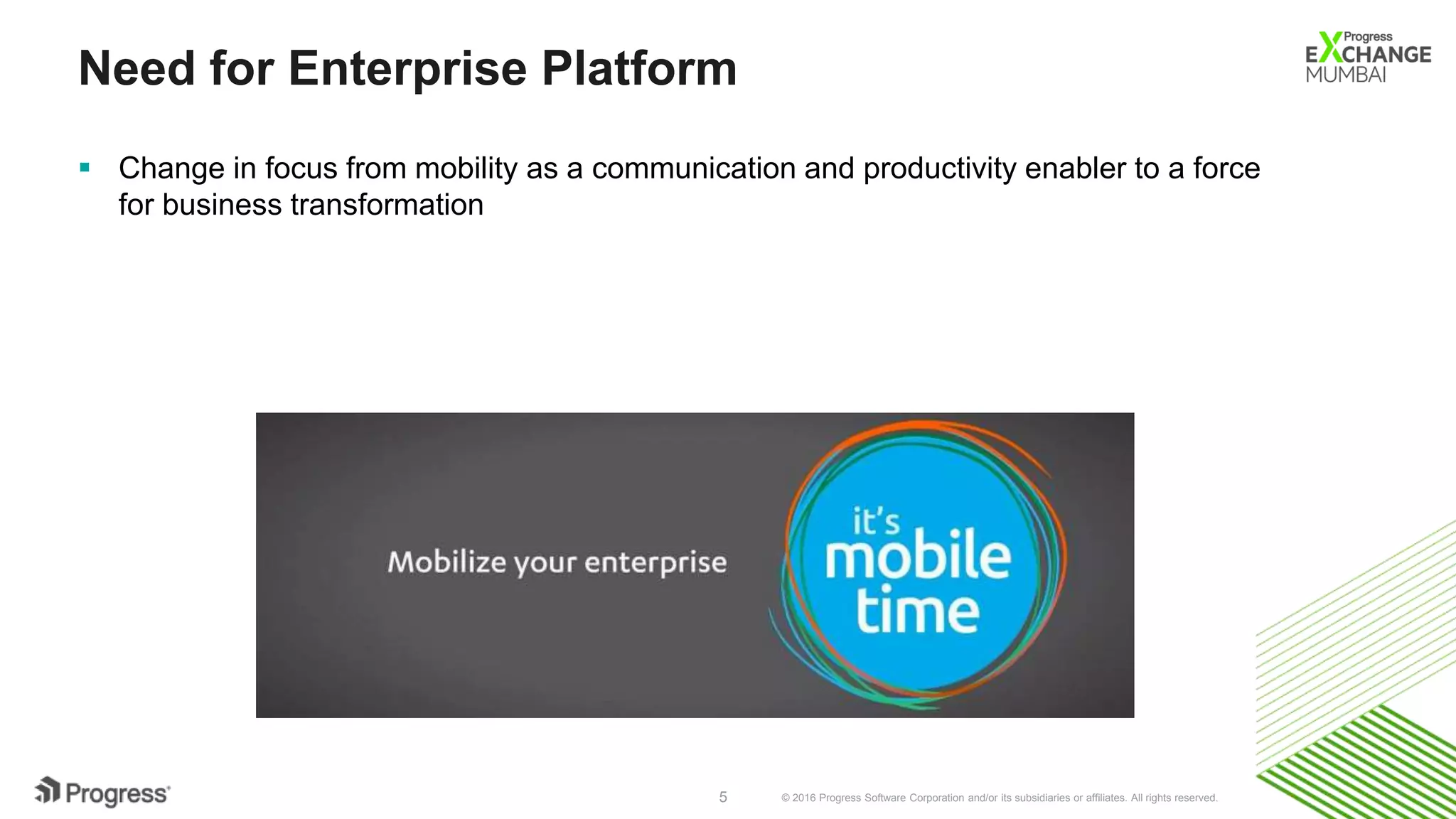 Need for Enterprise Platform

Progress EXCHANGE MUMBAI

▪ Change in focus from mobility as a communication and productivity enabler to a force for business transformation

Mobilize your enterprise

it's mobile time

Progress

5

© 2016 Progress Software Corporation and/or its subsidiaries or affiliates. All rights reserved.